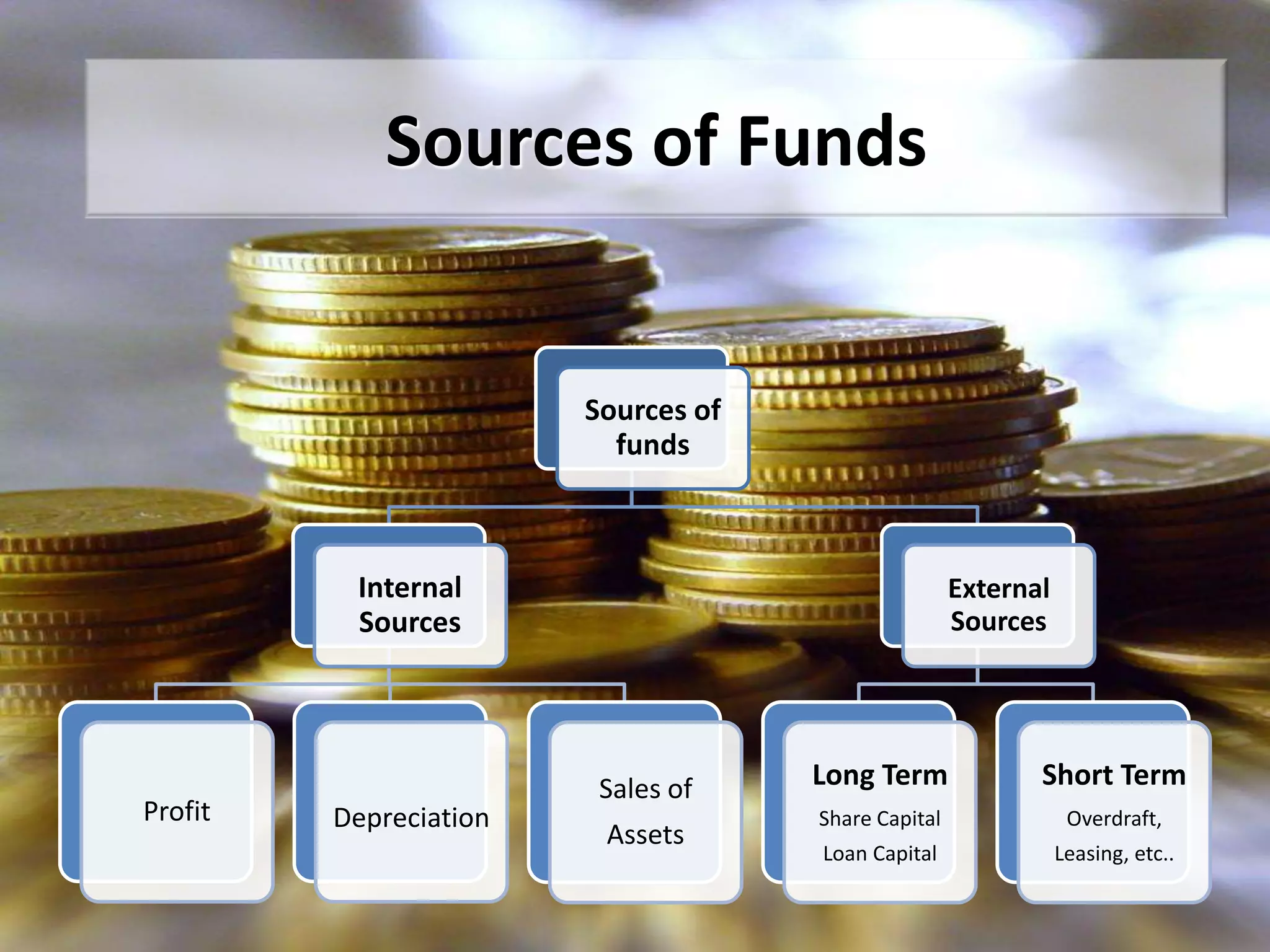 Sources of Funds

Sources of funds

Internal Sources

External Sources

Profit

Depreciation

Sales of Assets

Long Term
Share Capital
Loan Capital

Short Term
Overdraft,
Leasing, etc..